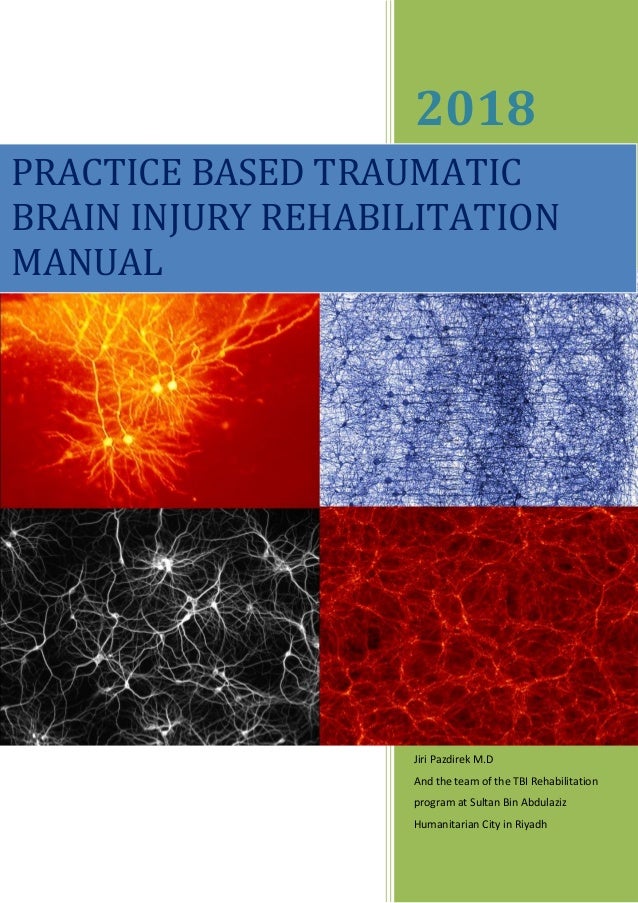 2018

PRACTICE BASED TRAUMATIC BRAIN INJURY REHABILITATION MANUAL

Jiri Pazdirek M.D
And the team of the TBI Rehabilitation program at Sultan Bin Abdulaziz Humanitarian City in Riyadh